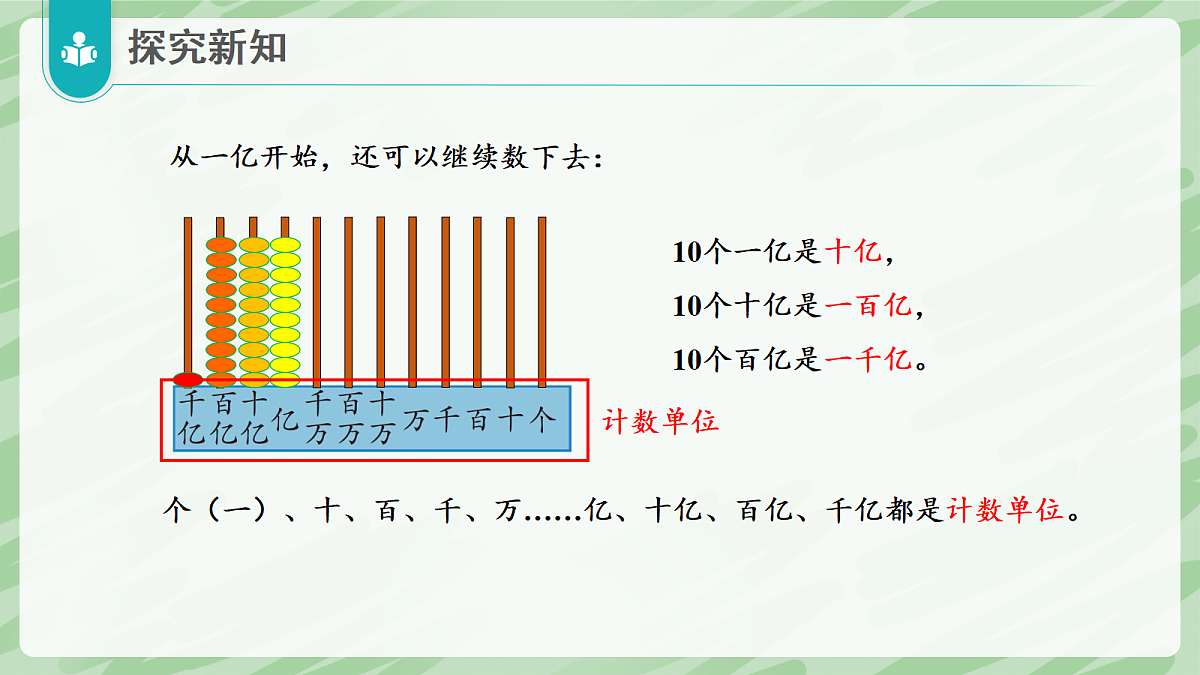 探究新知

从一亿开始，还可以继续数下去：

10个一亿是十亿，
10个十亿是一百亿，
10个百亿是一千亿。

千亿 百亿 十亿 亿 千万 百万 十万 万 千 百 十 个

计数单位

个（一）、十、百、千、万……亿、十亿、百亿、千亿都是计数单位。